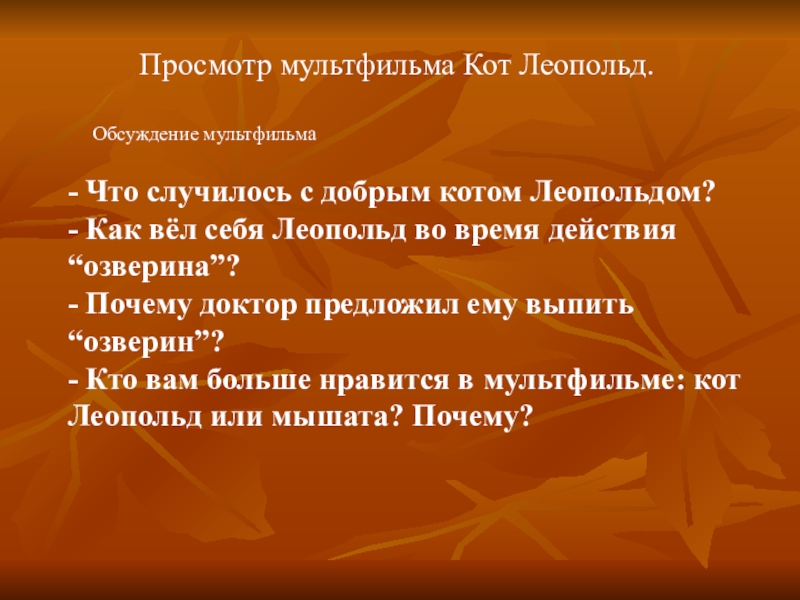 Просмотр мультфильма Кот Леопольд.

Обсуждение мультфильма

- Что случилось с добрым котом Леопольдом?
- Как вёл себя Леопольд во время действия “озверина”?
- Почему доктор предложил ему выпить “озверин”?
- Кто вам больше нравится в мультфильме: кот Леопольд или мышата? Почему?